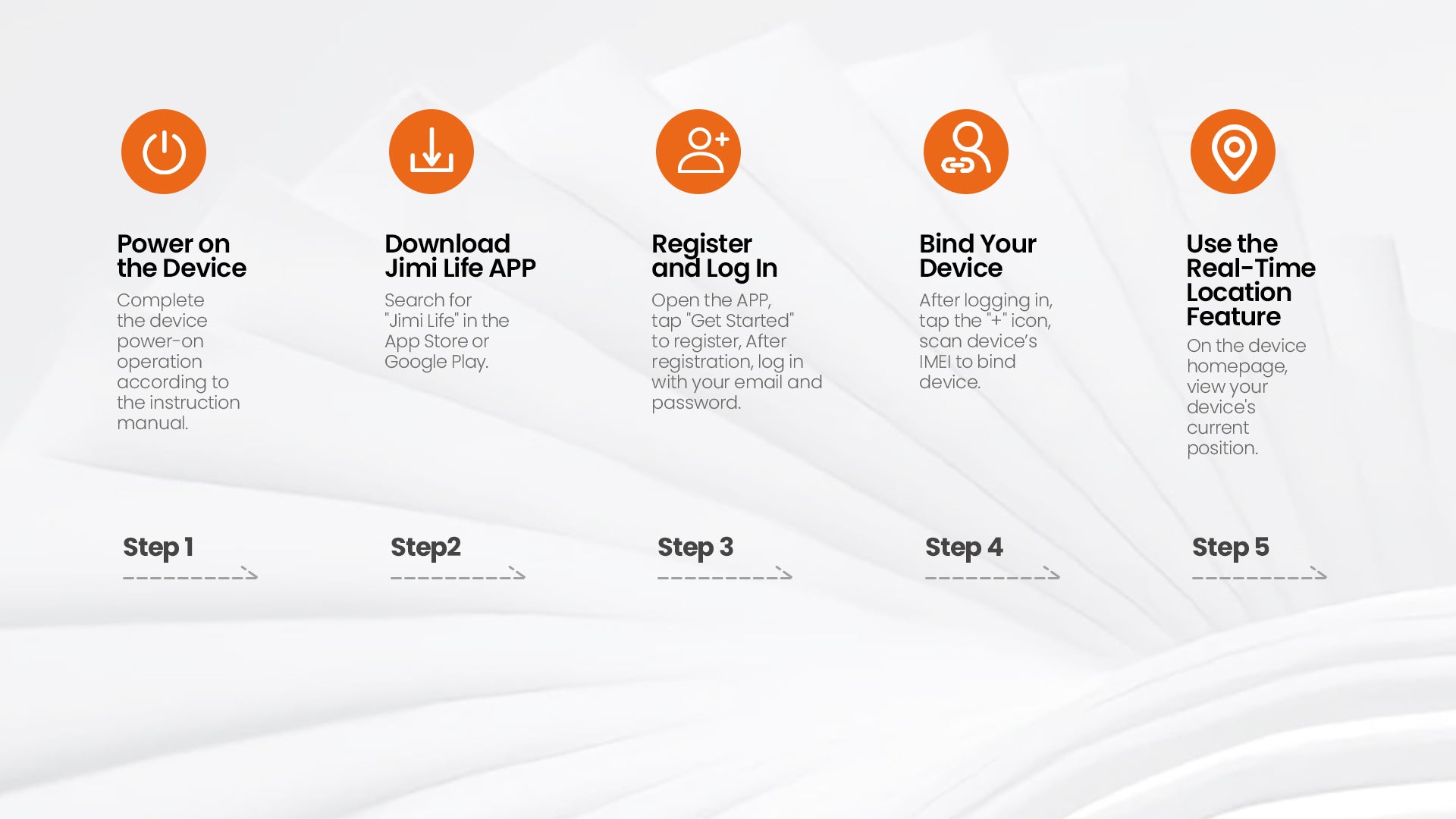 Power on the Device

Complete the device power-on operation according to the instruction manual.

Step 1

Download Jimi Life APP

Search for "Jimi Life" in the App Store or Google Play.

Step2

Register and Log In

Open the APP, tap "Get Started" to register, After registration, log in with your email and password.

Step 3

Bind Your Device

After logging in, tap the "+" icon, scan device's IMEI to bind device.

Step 4

Use the Real-Time Location Feature

On the device homepage, view your device's current position.

Step 5